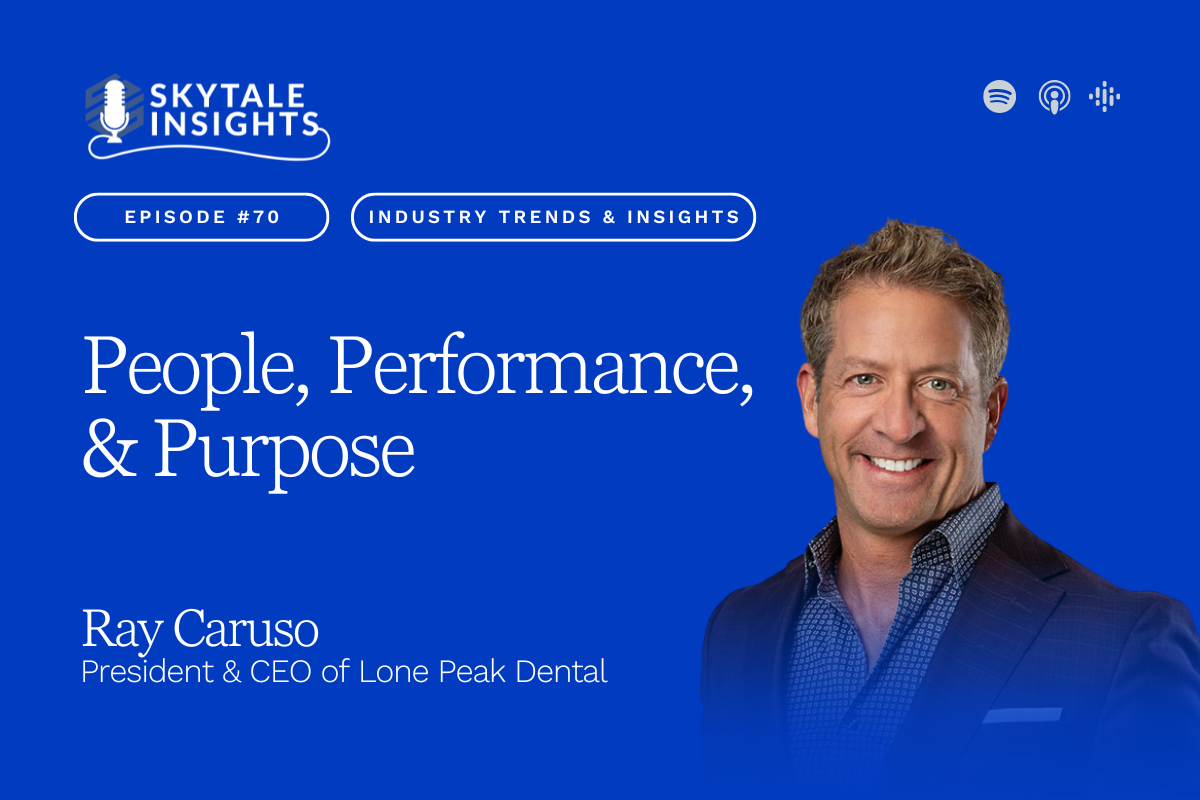 SKYTALE INSIGHTS

EPISODE #70

INDUSTRY TRENDS & INSIGHTS

People, Performance, & Purpose

Ray Caruso
President & CEO of Lone Peak Dental